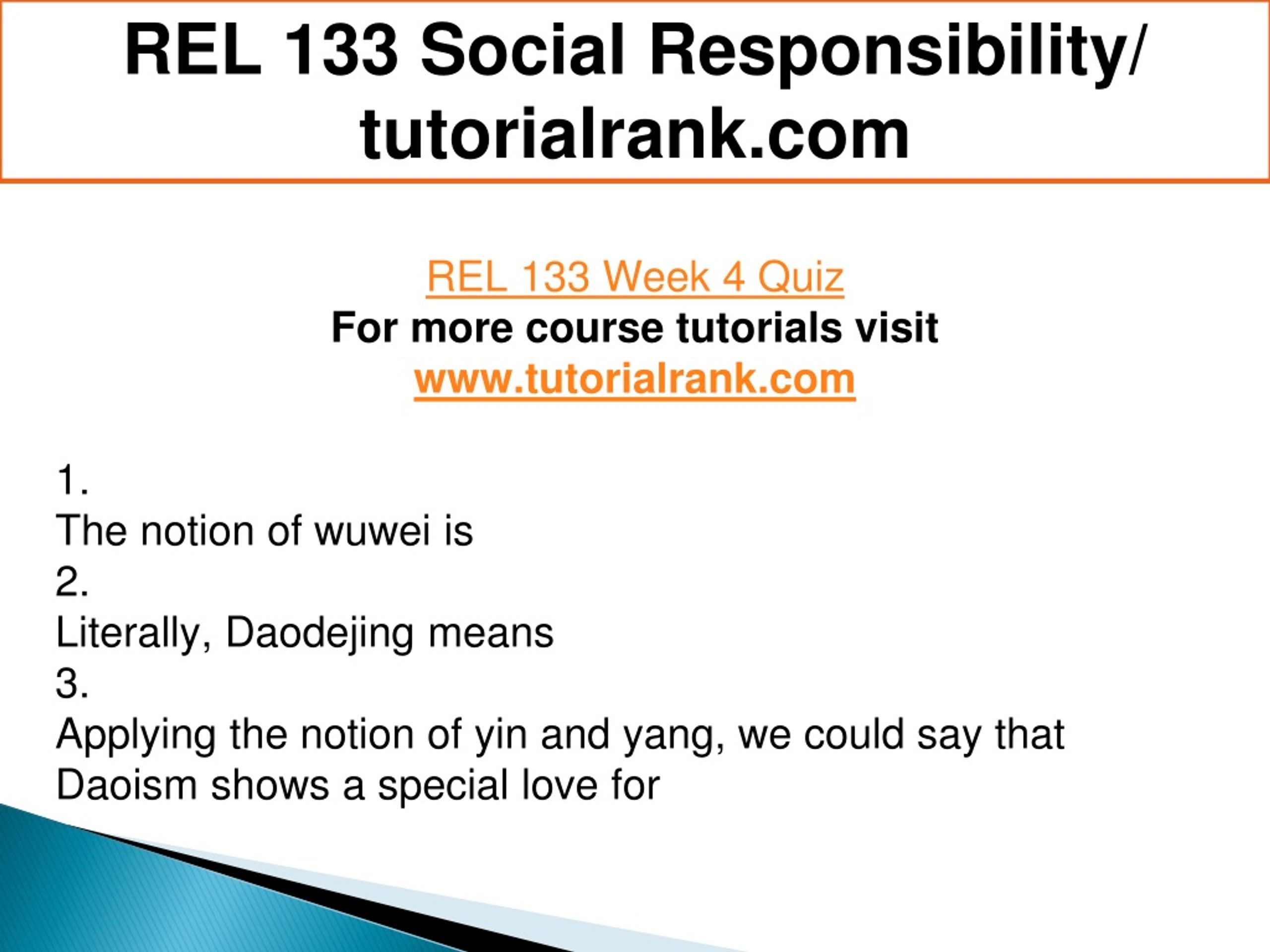 REL 133 Social Responsibility/ tutorialrank.com

REL 133 Week 4 Quiz
For more course tutorials visit
www.tutorialrank.com

1.
The notion of wuwei is
2.
Literally, Daodejing means
3.
Applying the notion of yin and yang, we could say that Daoism shows a special love for